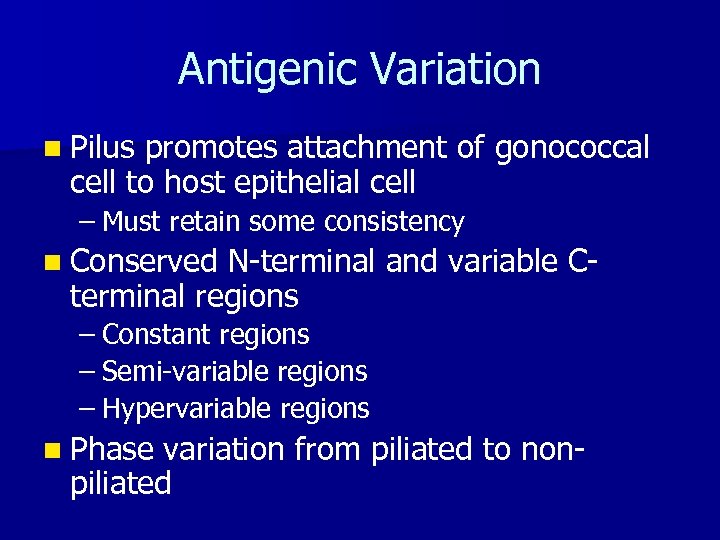 Antigenic Variation

Pilus promotes attachment of gonococcal cell to host epithelial cell

– Must retain some consistency

Conserved N-terminal and variable C-terminal regions

– Constant regions

– Semi-variable regions

– Hypervariable regions

Phase variation from piliated to non-piliated